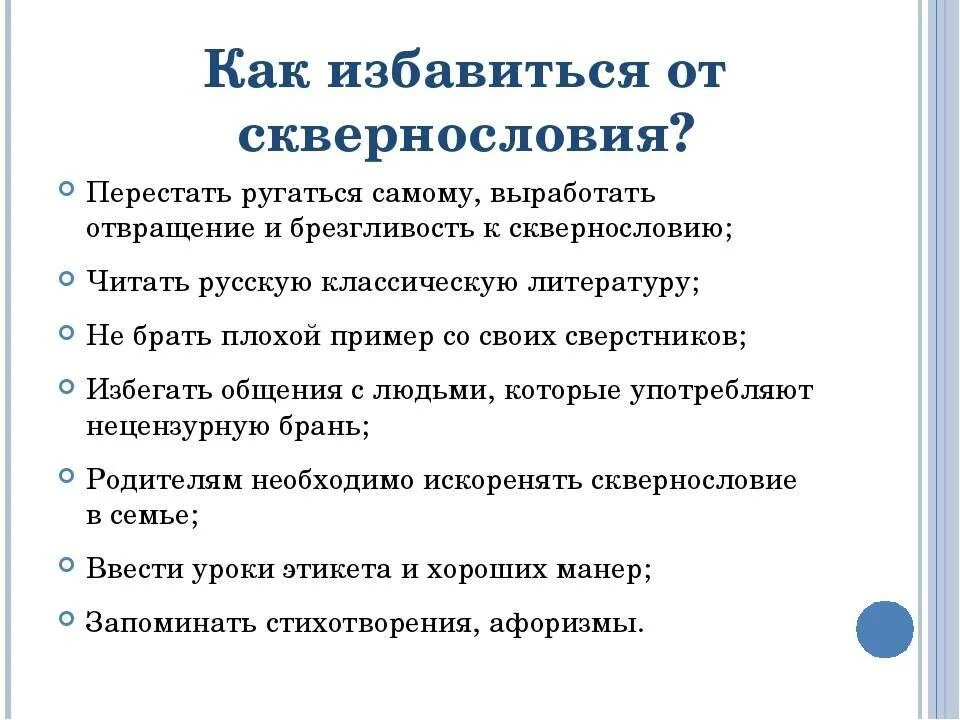 Как избавиться от сквернословия?

Перестать ругаться самому, выработать отвращение и брезгливость к сквернословию;

Читать русскую классическую литературу;

Не брать плохой пример со своих сверстников;

Избегать общения с людьми, которые употребляют нецензурную брань;

Родителям необходимо искоренять сквернословие в семье;

Ввести уроки этикета и хороших манер;

Запоминать стихотворения, афоризмы.